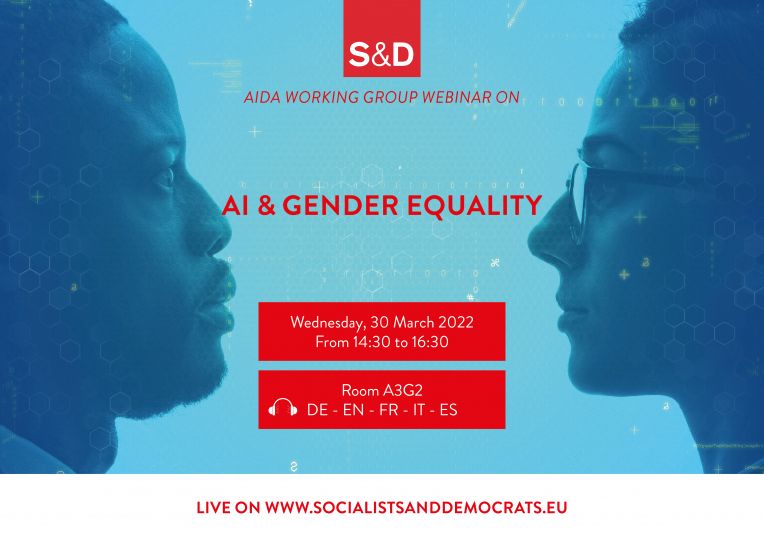 S&D

AIDA WORKING GROUP WEBINAR ON

AI & GENDER EQUALITY

Wednesday, 30 March 2022
From 14:30 to 16:30

Room A3G2
DE - EN - FR - IT - ES

LIVE ON WWW.SOCIALISTSANDDEMOCRATS.EU